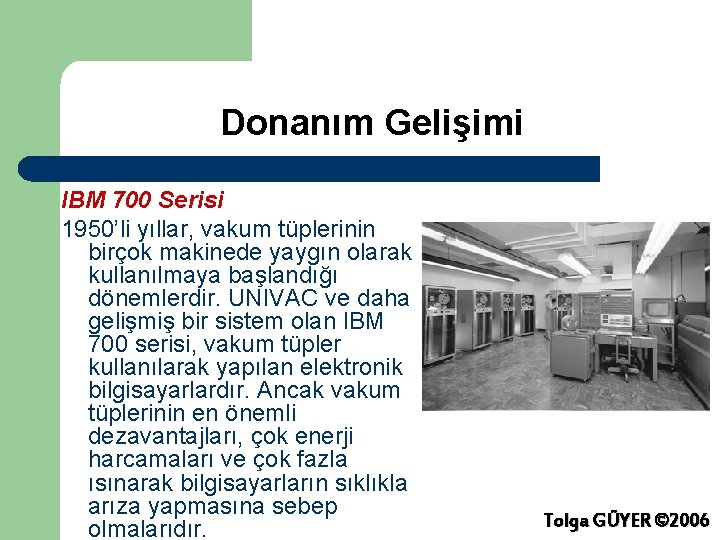 Donanım Gelişimi

IBM 700 Serisi

1950'li yıllar, vakum tüplerinin birçok makinede yaygın olarak kullanılmaya başlandığı dönemlerdir. UNIVAC ve daha gelişmiş bir sistem olan IBM 700 serisi, vakum tüpler kullanılarak yapılan elektronik bilgisayarlardır. Ancak vakum tüplerinin en önemli dezavantajları, çok enerji harcamaları ve çok fazla ısınarak bilgisayarların sıklıkla arıza yapmasına sebep olmalarıdır.

Tolga GÜYER ©2006